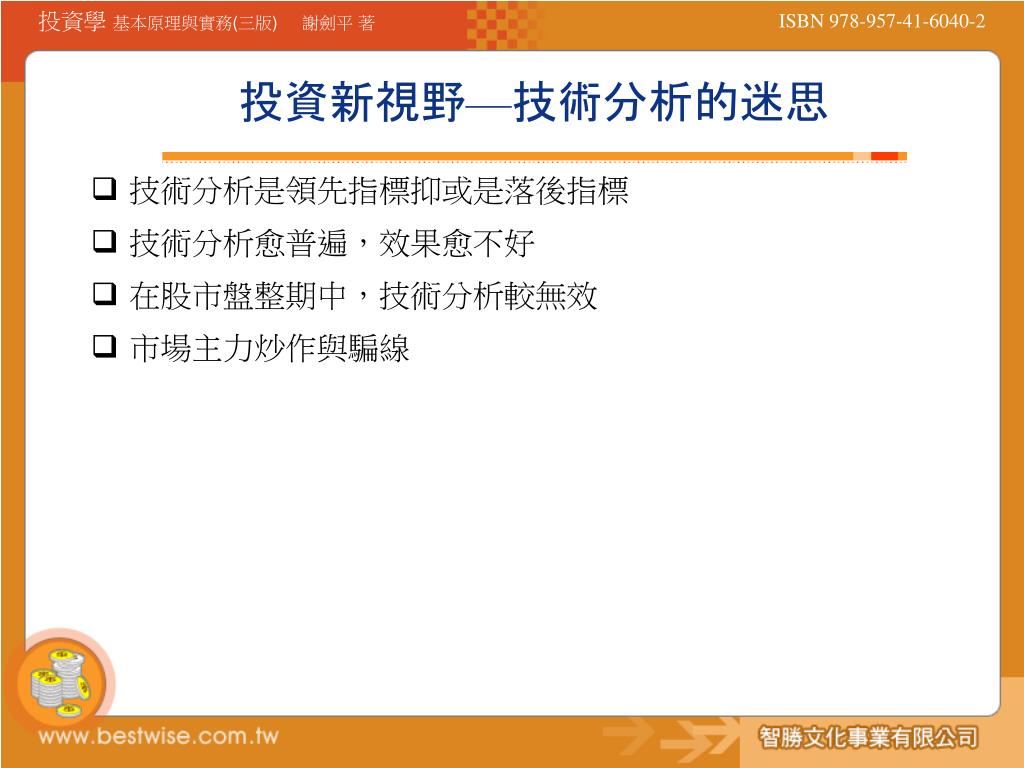 投資學 基本原理與實務(三版) 謝劍平 著

ISBN 978-957-41-6040-2

投資新視野—技術分析的迷思

❑ 技術分析是領先指標抑或是落後指標
❑ 技術分析愈普遍，效果愈不好
❑ 在股市盤整期中，技術分析較無效
❑ 市場主力炒作與騙線

www.bestwise.com.tw

智勝文化事業有限公司